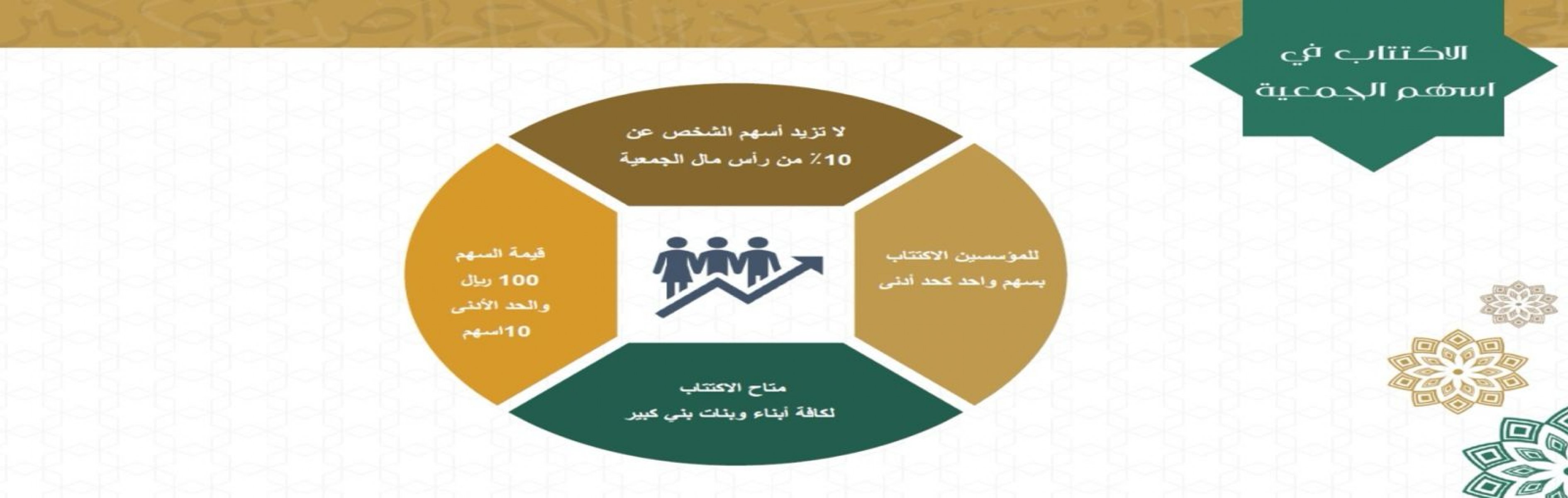 الاكتتاب في
اسهم الجمعية

لا تزيد أسهم الشخص عن
10٪ من رأس مال الجمعية

للمؤسسين الاكتتاب
بسهم واحد كحد أدنى

قيمة السهم
100 ريال
والحد الأدنى
10اسهم

متاح الاكتتاب
لكافة أبناء وبنات بني كبير